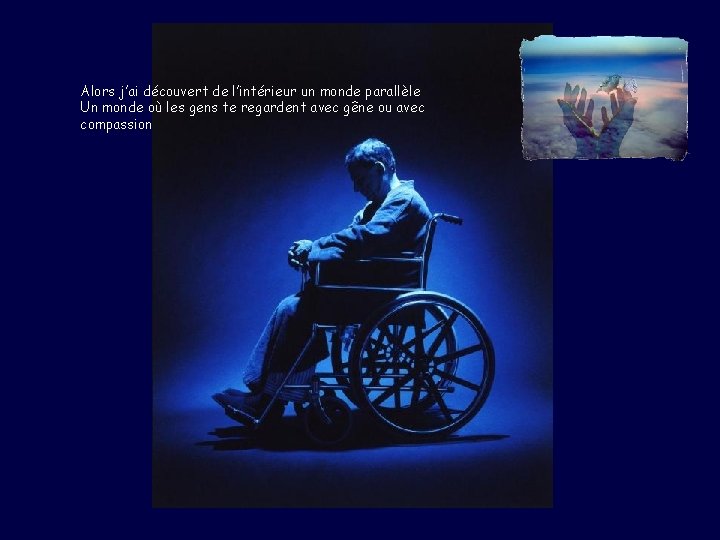 Alors j'ai découvert de l'intérieur un monde parallèle
Un monde où les gens te regardent avec gêne ou avec compassion